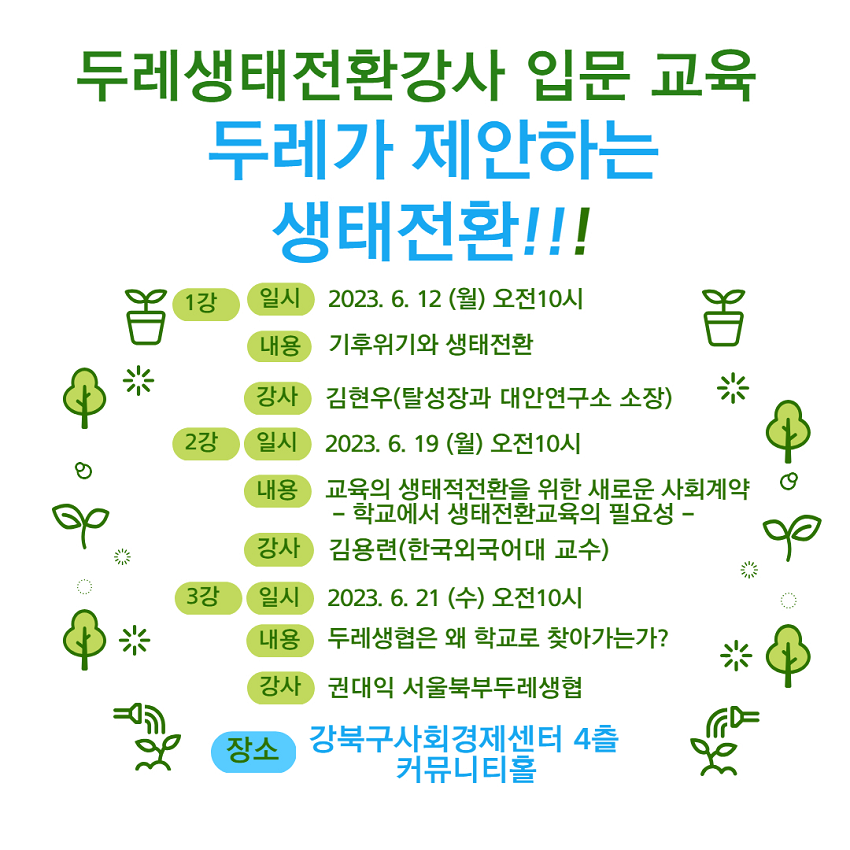 두레생태전환강사 입문 교육

두레가 제안하는 생태전환!!!

1강 일시 2023. 6. 12 (월) 오전10시
내용 기후위기와 생태전환
강사 김현우(탈성장과 대안연구소 소장)

2강 일시 2023. 6. 19 (월) 오전10시
내용 교육의 생태적전환을 위한 새로운 사회계약 – 학교에서 생태전환교육의 필요성 –
강사 김용련(한국외국어대 교수)

3강 일시 2023. 6. 21 (수) 오전10시
내용 두레생협은 왜 학교로 찾아가는가?
강사 권대익 서울북부두레생협

장소 강북구사회경제센터 4층 커뮤니티홀